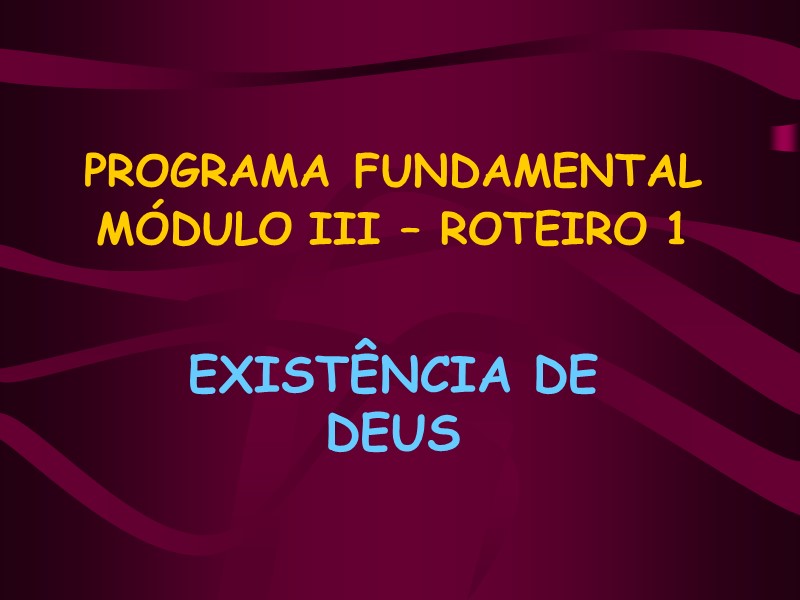 PROGRAMA FUNDAMENTAL
MÓDULO III – ROTEIRO 1

EXISTÊNCIA DE DEUS